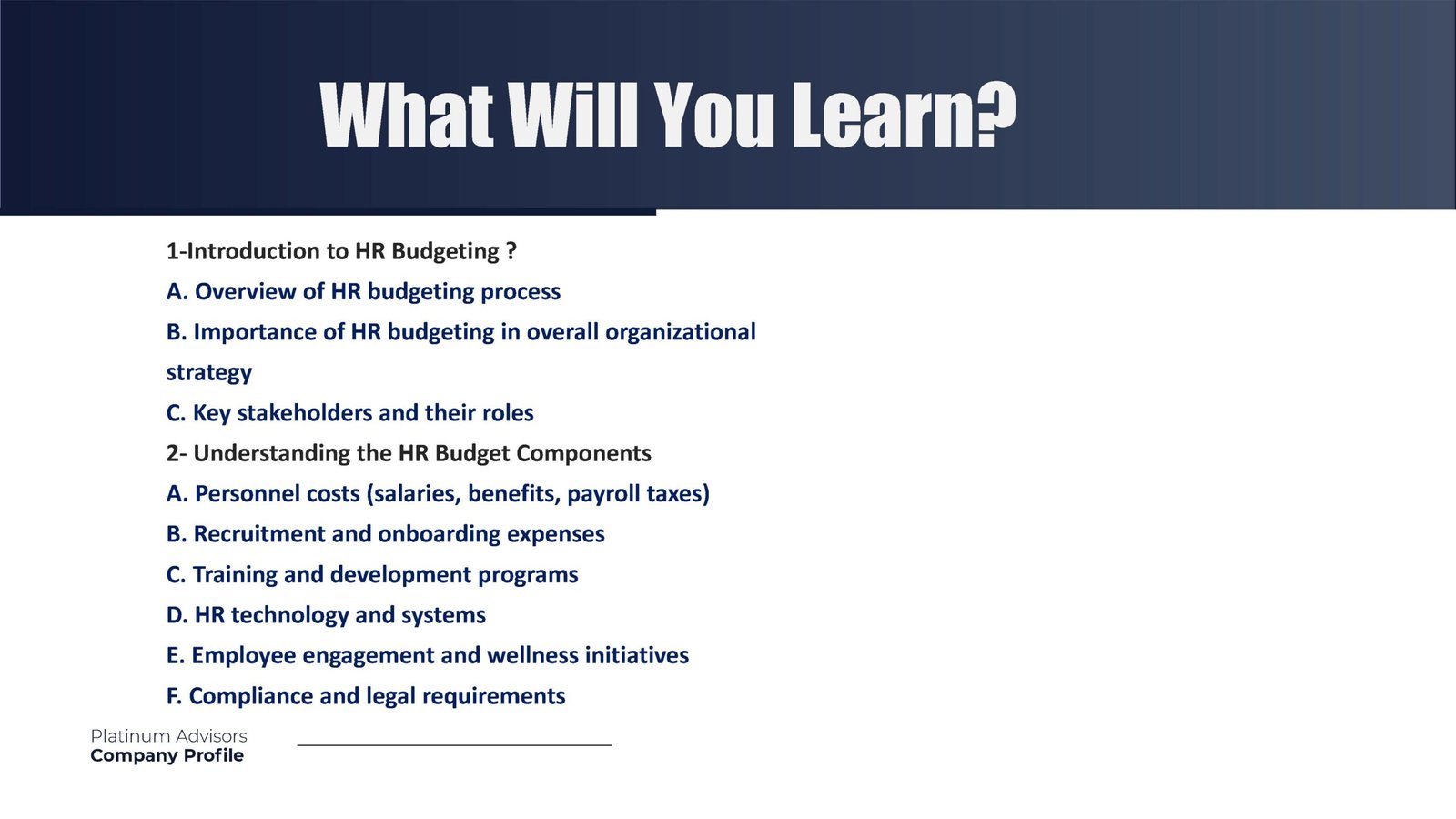 What Will You Learn?

1-Introduction to HR Budgeting ?

A. Overview of HR budgeting process

B. Importance of HR budgeting in overall organizational strategy

C. Key stakeholders and their roles

2- Understanding the HR Budget Components

A. Personnel costs (salaries, benefits, payroll taxes)

B. Recruitment and onboarding expenses

C. Training and development programs

D. HR technology and systems

E. Employee engagement and wellness initiatives

F. Compliance and legal requirements

Platinum Advisors
Company Profile